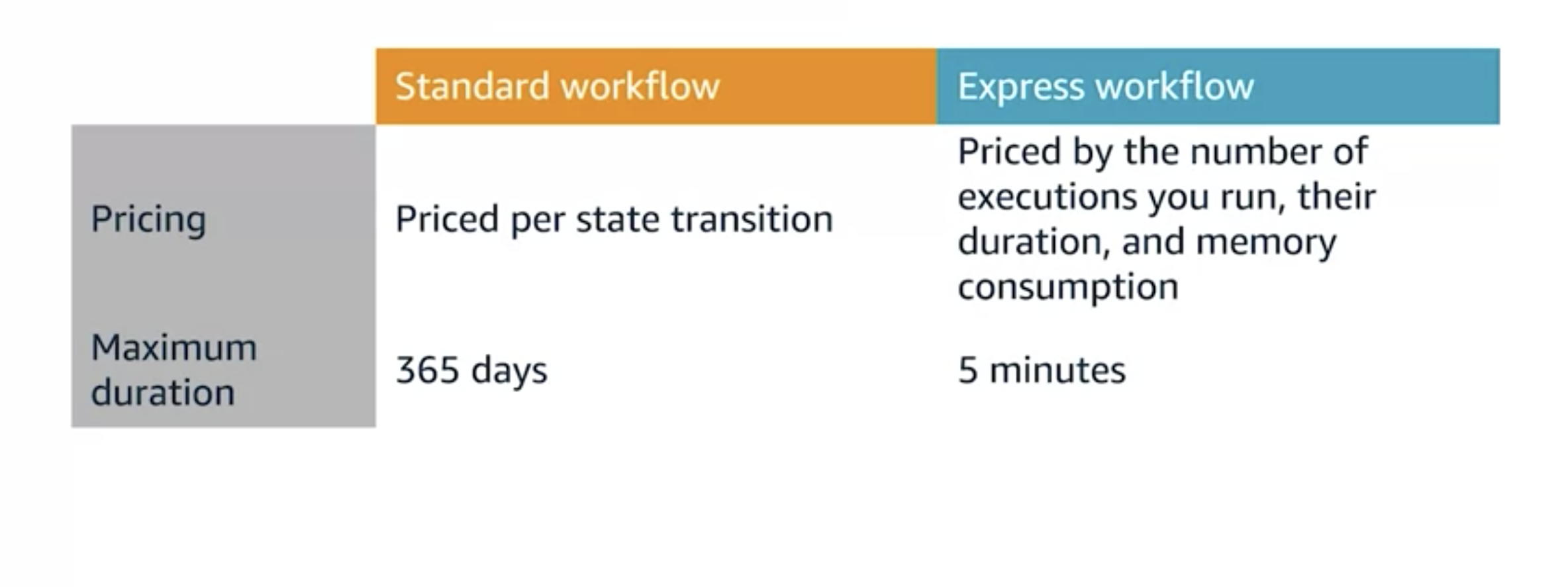 | | Standard workflow | Express workflow |
|---|---|---|
| Pricing | Priced per state transition | Priced by the number of executions you run, their duration, and memory consumption |
| Maximum duration | 365 days | 5 minutes |